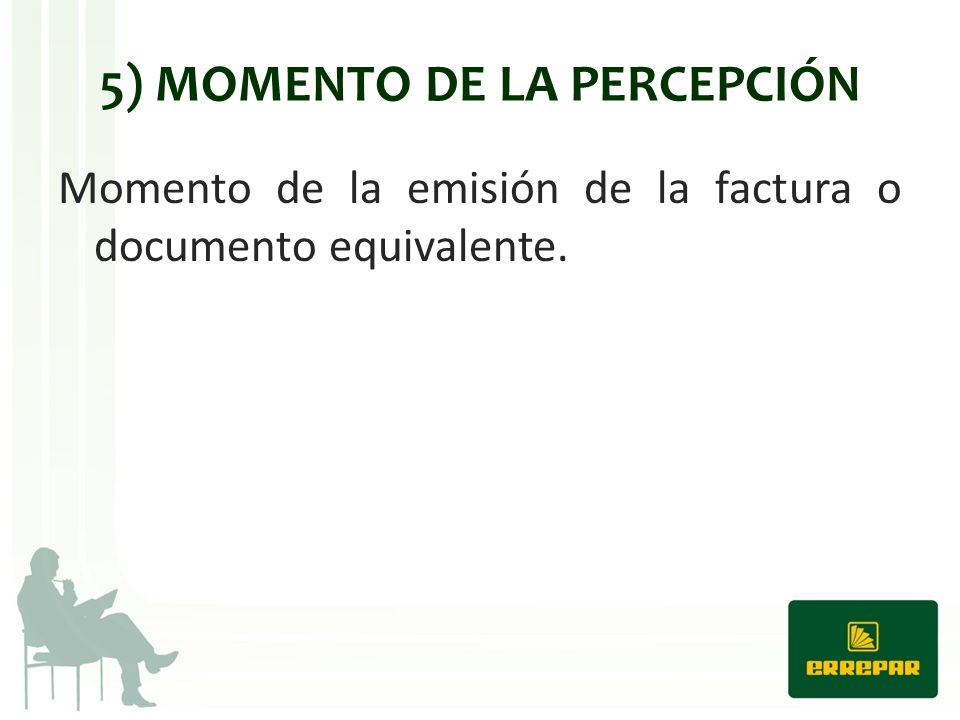 5) MOMENTO DE LA PERCEPCIÓN

Momento de la emisión de la factura o documento equivalente.

ERREPAR